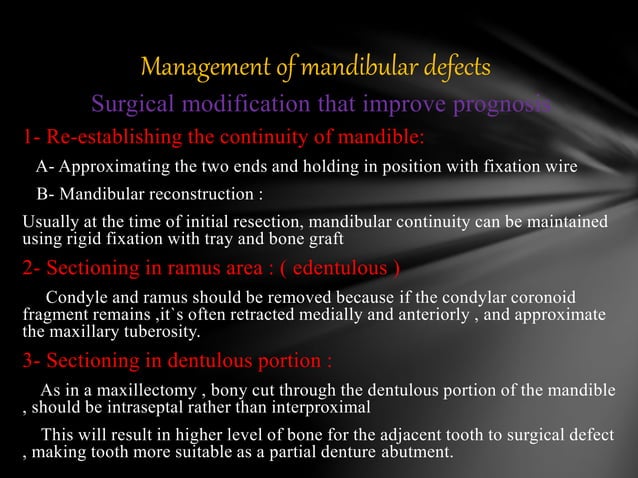 Management of mandibular defects

Surgical modification that improve prognosis

1- Re-establishing the continuity of mandible:

A- Approximating the two ends and holding in position with fixation wire

B- Mandibular reconstruction :

Usually at the time of initial resection, mandibular continuity can be maintained using rigid fixation with tray and bone graft

2- Sectioning in ramus area : ( edentulous )

Condyle and ramus should be removed because if the condylar coronoid fragment remains ,it`s often retracted medially and anteriorly , and approximate the maxillary tuberosity.

3- Sectioning in dentulous portion :

As in a maxillectomy , bony cut through the dentulous portion of the mandible , should be intraseptal rather than interproximal

This will result in higher level of bone for the adjacent tooth to surgical defect , making tooth more suitable as a partial denture abutment.